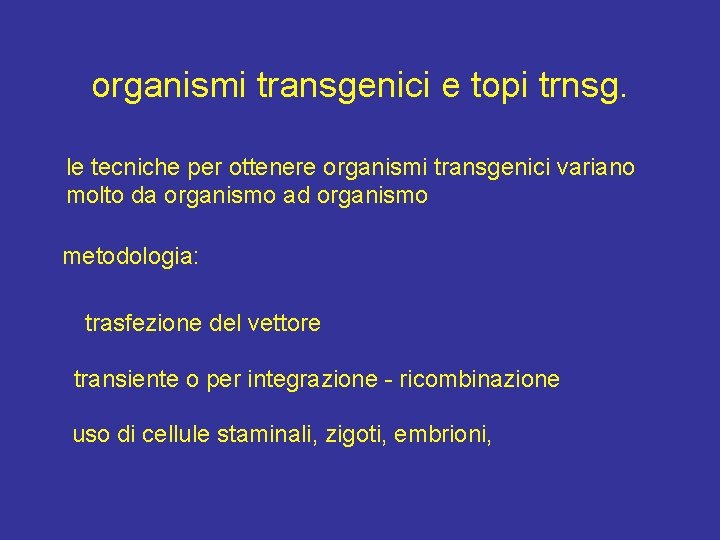 organismi transgenici e topi trnsg.

le tecniche per ottenere organismi transgenici variano molto da organismo ad organismo

metodologia:

trasfezione del vettore

transiente o per integrazione - ricombinazione

uso di cellule staminali, zigoti, embrioni,